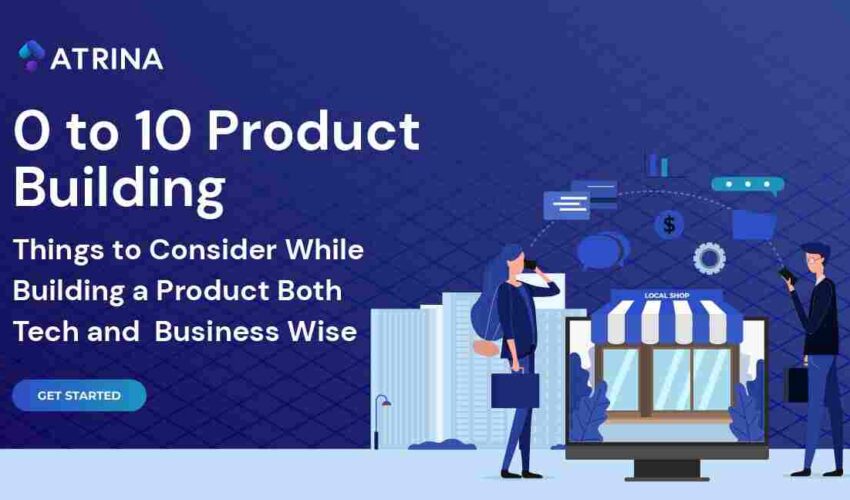 ATRINA

0 to 10 Product Building

Things to Consider While Building a Product Both Tech and Business Wise

GET STARTED

LOCAL SHOP

$